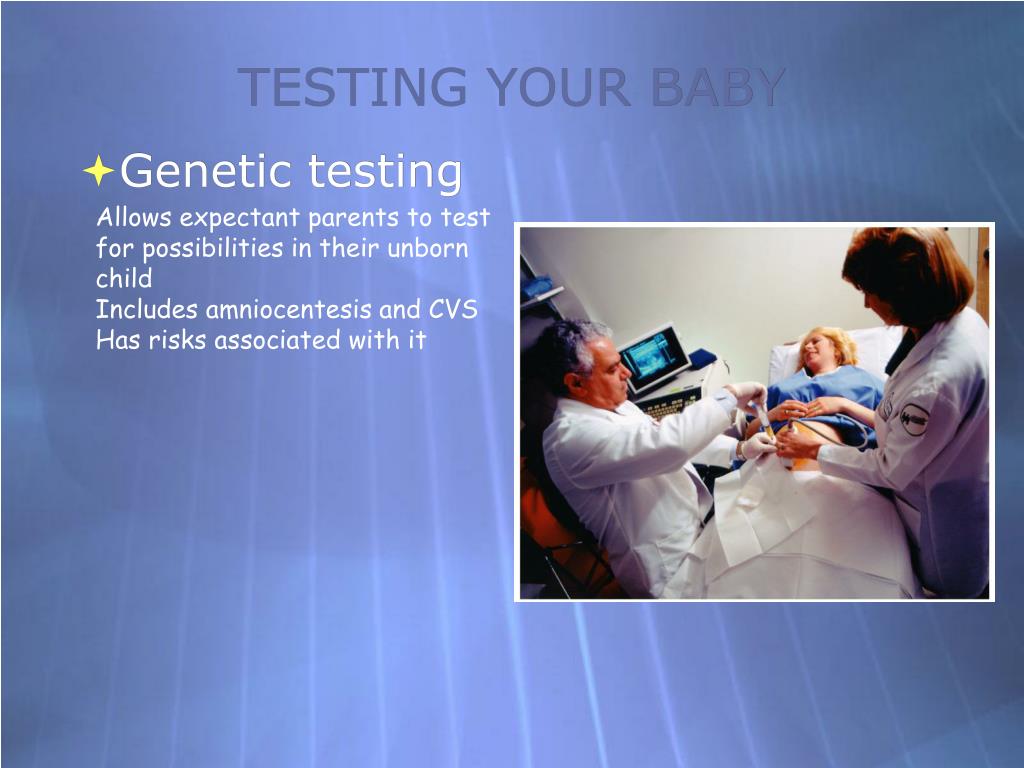 TESTING YOUR BABY

Genetic testing

Allows expectant parents to test for possibilities in their unborn child
Includes amniocentesis and CVS
Has risks associated with it